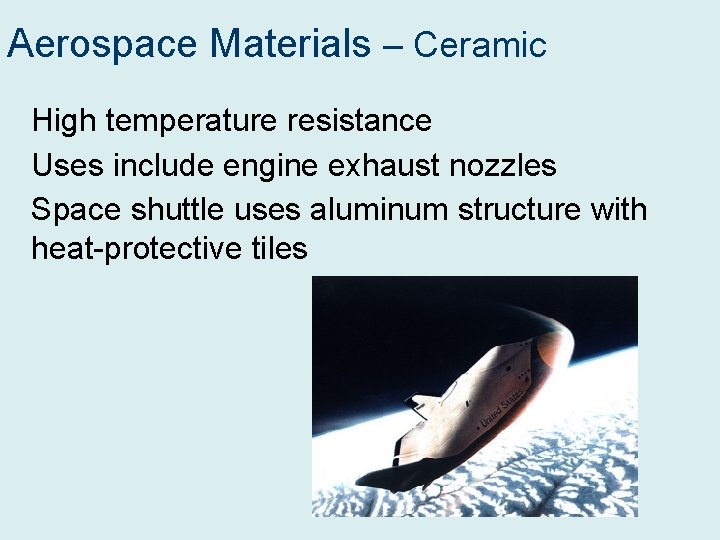 Aerospace Materials – Ceramic

High temperature resistance

Uses include engine exhaust nozzles

Space shuttle uses aluminum structure with heat-protective tiles

United States